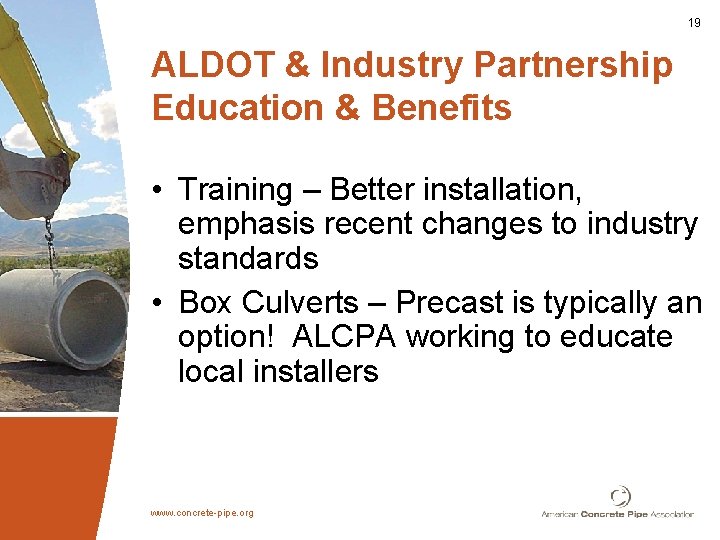 19

ALDOT & Industry Partnership Education & Benefits

• Training – Better installation, emphasis recent changes to industry standards

• Box Culverts – Precast is typically an option! ALCPA working to educate local installers

www.concrete-pipe.org

American Concrete Pipe Association